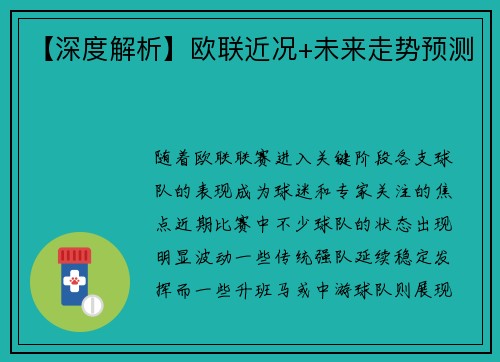 【深度解析】欧联近况+未来走势预测

随着欧联联赛进入关键阶段各支球队的表现成为球迷和专家关注的焦点近期比赛中不少球队的状态出现明显波动一些传统强队延续稳定发挥而一些升班马或中游球队则展现